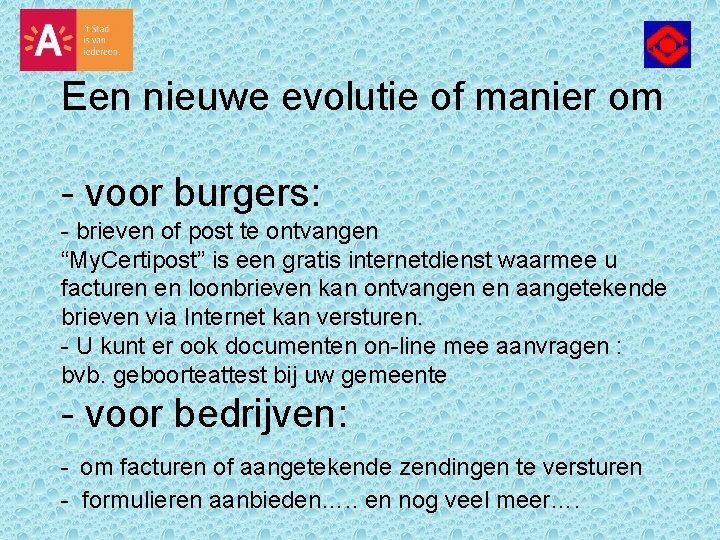 A 't Stad is van iedereen.

Een nieuwe evolutie of manier om

- voor burgers:
- brieven of post te ontvangen
“MyCertipost” is een gratis internetdienst waarmee u facturen en loonbrieven kan ontvangen en aangetekende brieven via Internet kan versturen.
- U kunt er ook documenten on-line mee aanvragen : bvb. geboorteattest bij uw gemeente

- voor bedrijven:
- om facturen of aangetekende zendingen te versturen
- formulieren aanbieden….. en nog veel meer….